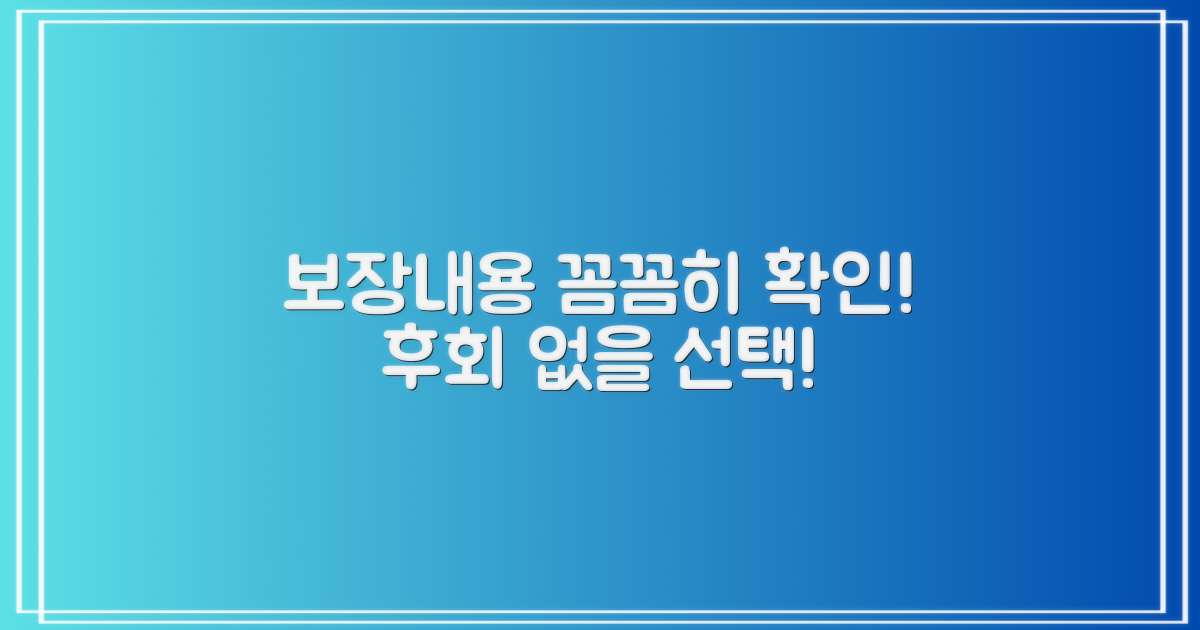 보장내용 꼼꼼히 확인!
후회 없을 선택!